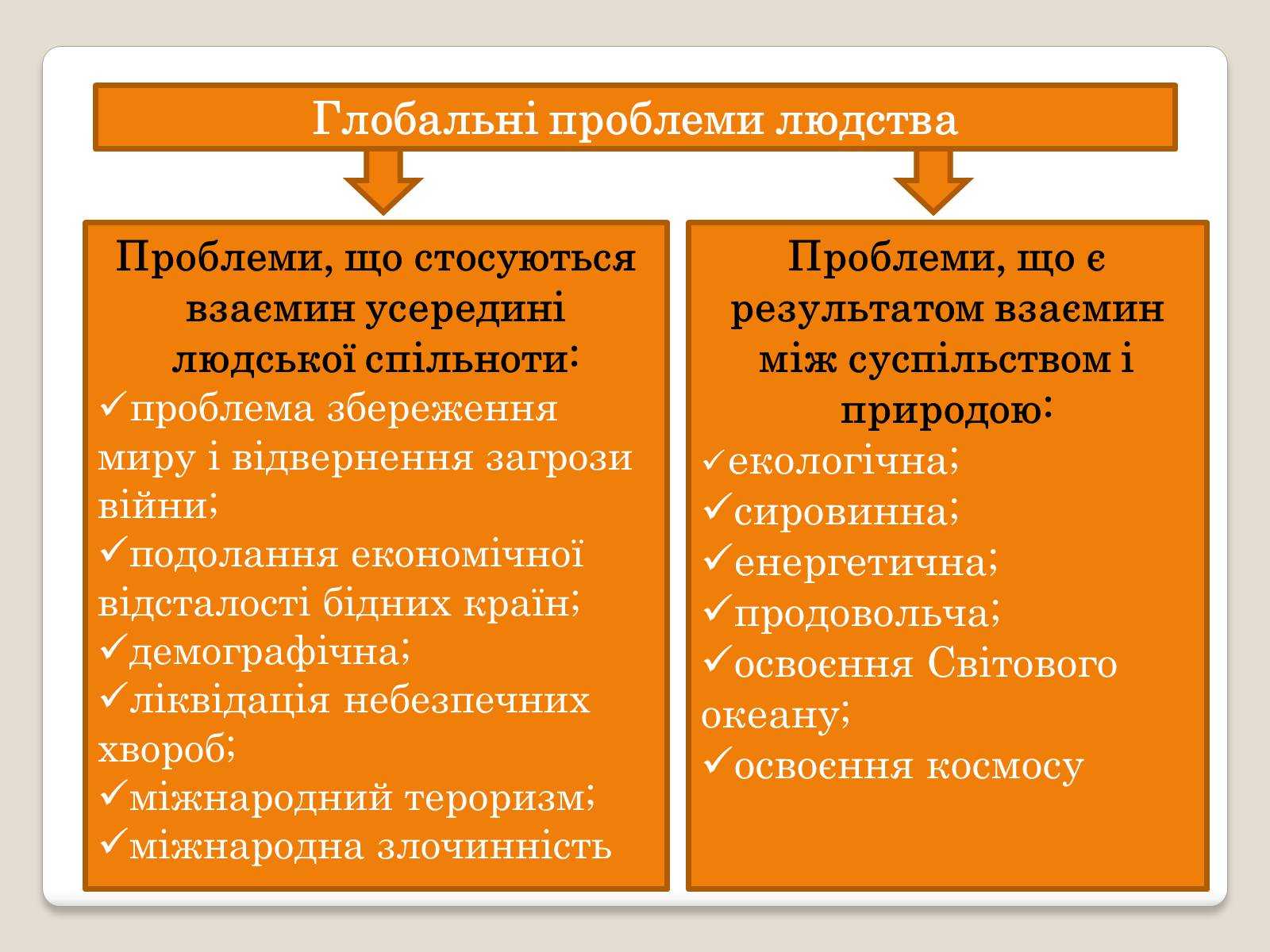 Глобальні проблеми людства

Проблеми, що стосуються взаємин усередині людської спільноти:
✓проблема збереження миру і відвернення загрози війни;
✓подолання економічної відсталості бідних країн;
✓демографічна;
✓ліквідація небезпечних хвороб;
✓міжнародний тероризм;
✓міжнародна злочинність

Проблеми, що є результатом взаємин між суспільством і природою:
✓екологічна;
✓сировинна;
✓енергетична;
✓продовольча;
✓освоєння Світового океану;
✓освоєння космосу